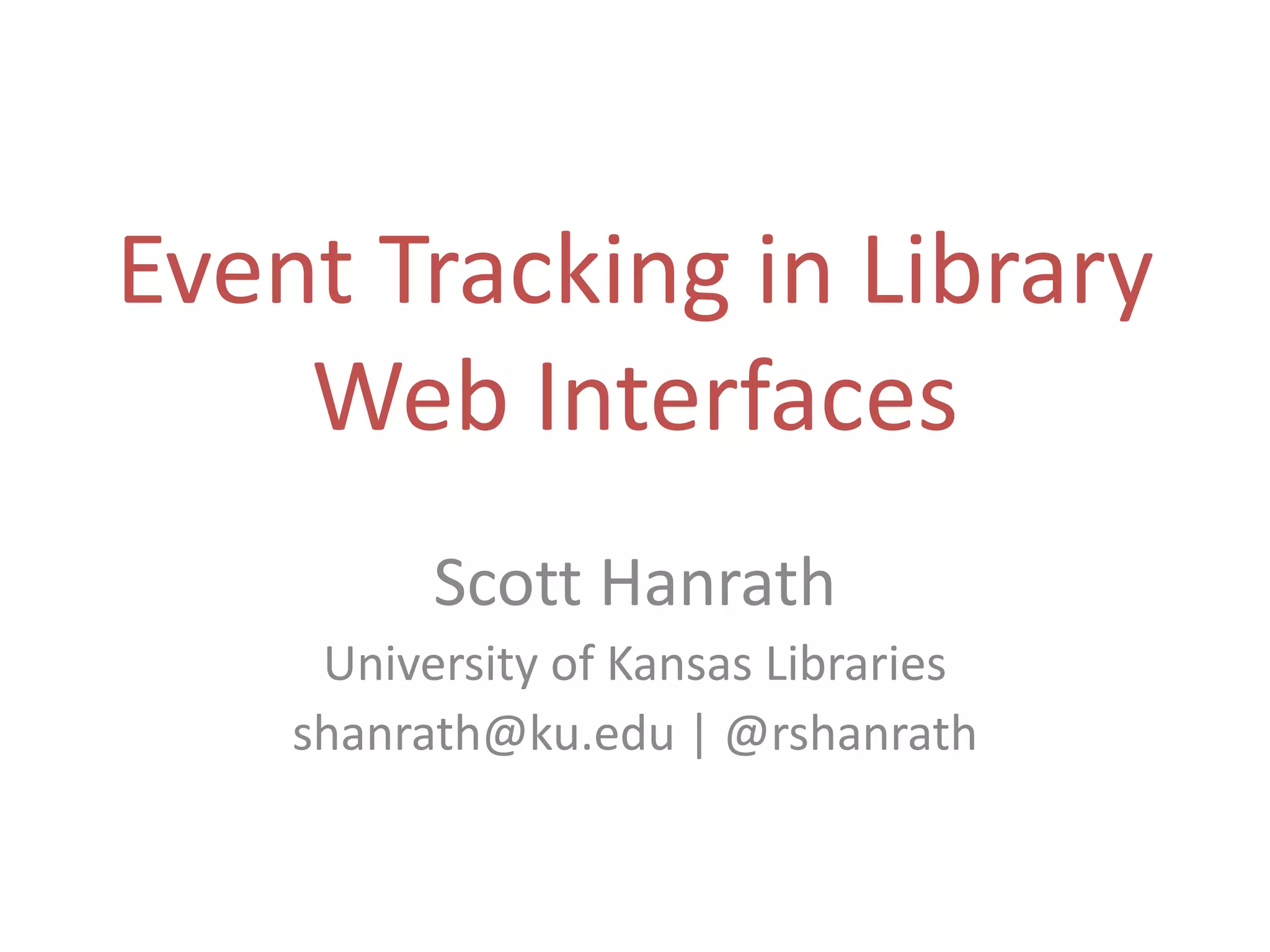 Event Tracking in Library Web Interfaces

Scott Hanrath
University of Kansas Libraries
shanrath@ku.edu | @rshanrath